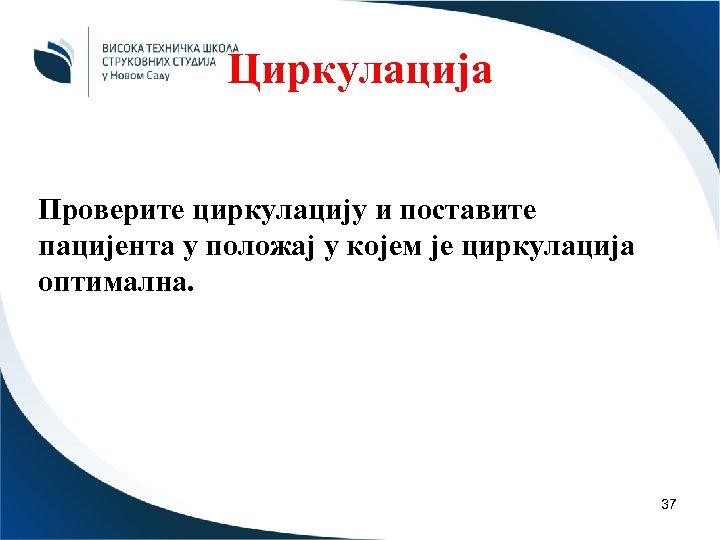 ВИСОКА ТЕХНИЧКА ШКОЛА
СТРУКОВНИХ СТУДИЈА
у Новом Саду

Циркулација

Проверите циркулацију и поставите пацијента у положај у којем је циркулација оптимална.

37